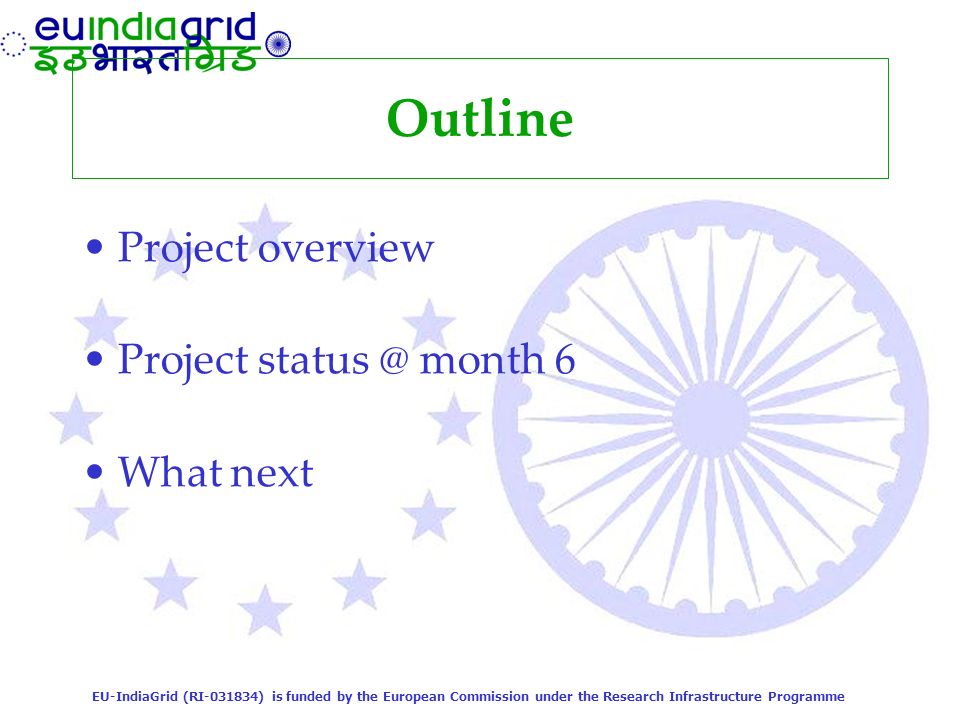 euindiagrid
इउभारतग्रिड

Outline

• Project overview

• Project status @ month 6

• What next

EU-IndiaGrid (RI-031834) is funded by the European Commission under the Research Infrastructure Programme